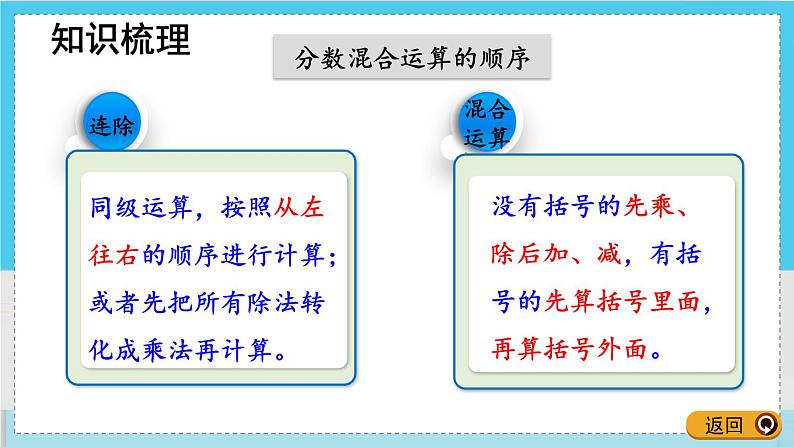 知识梳理

分数混合运算的顺序

连除

同级运算，按照从左往右的顺序进行计算；或者先把所有除法转化成乘法再计算。

混合运算

没有括号的先乘、除后加、减，有括号的先算括号里面，再算括号外面。

返回